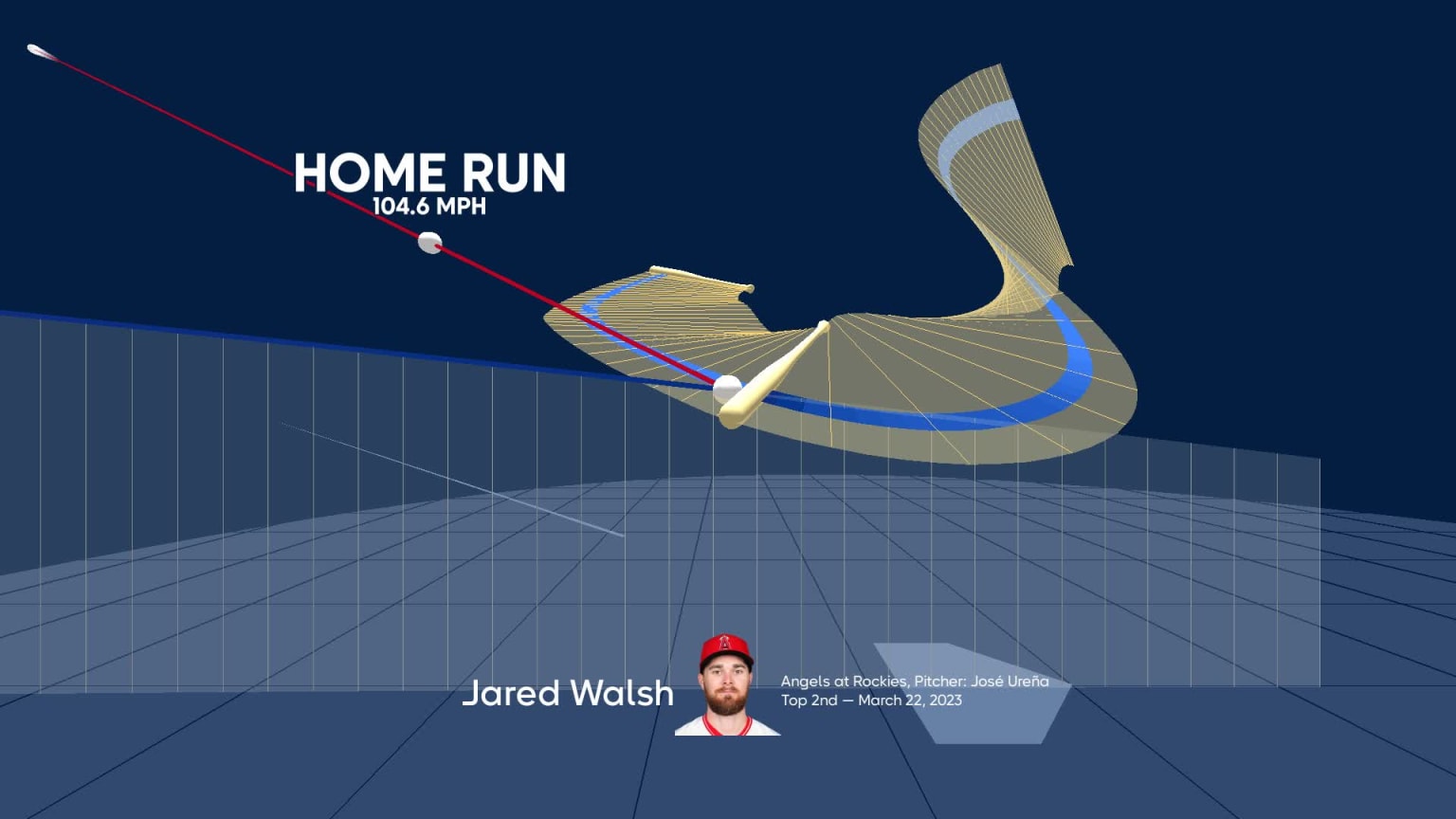 HOME RUN
104.6 MPH

Jared Walsh

Angels at Rockies, Pitcher: José Ureña
Top 2nd — March 22, 2023